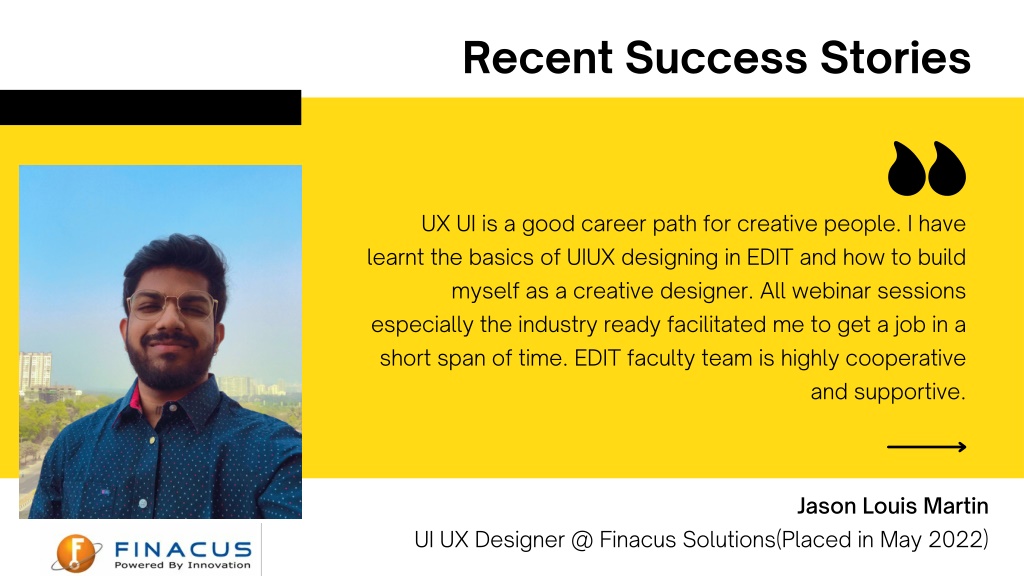 Recent Success Stories

UX UI is a good career path for creative people. I have learnt the basics of UIUX designing in EDIT and how to build myself as a creative designer. All webinar sessions especially the industry ready facilitated me to get a job in a short span of time. EDIT faculty team is highly cooperative and supportive.

Jason Louis Martin
UI UX Designer @ Finacus Solutions(Placed in May 2022)

FINACUS
Powered By Innovation